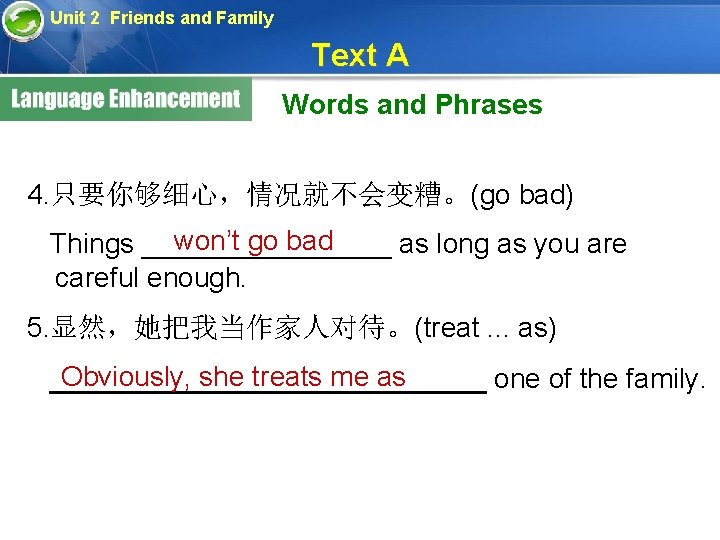 Unit 2 Friends and Family

Text A

Language Enhancement

Words and Phrases

4.只要你够细心，情况就不会变糟。(go bad)

Things won't go bad as long as you are careful enough.

5.显然，她把我当作家人对待。(treat ... as)

Obviously, she treats me as one of the family.